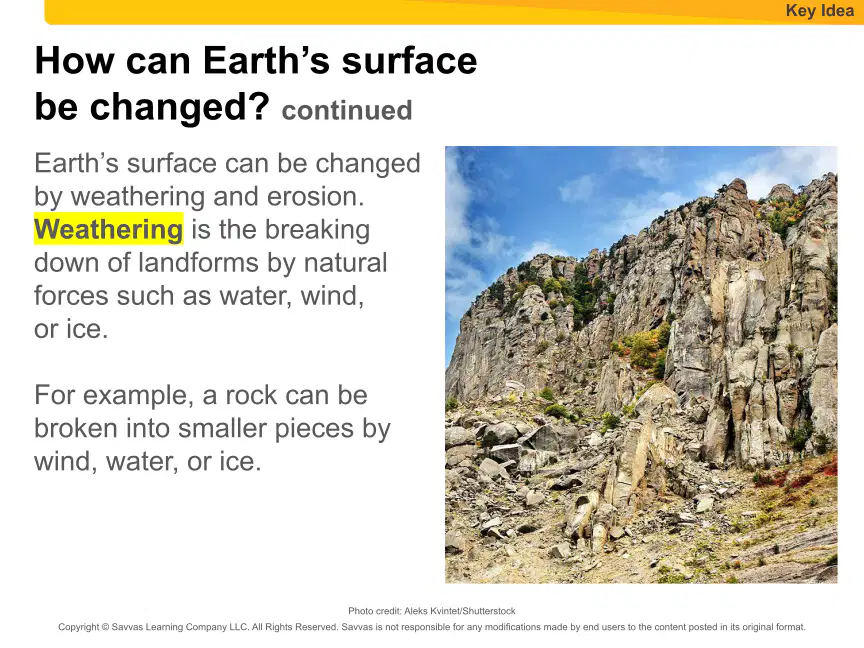 Key Idea

How can Earth's surface be changed? continued

Earth's surface can be changed by weathering and erosion. Weathering is the breaking down of landforms by natural forces such as water, wind, or ice.

For example, a rock can be broken into smaller pieces by wind, water, or ice.

Photo credit: Aleks Kvintet/Shutterstock

Copyright © Savvas Learning Company LLC. All Rights Reserved. Savvas is not responsible for any modifications made by end users to the content posted in its original format.